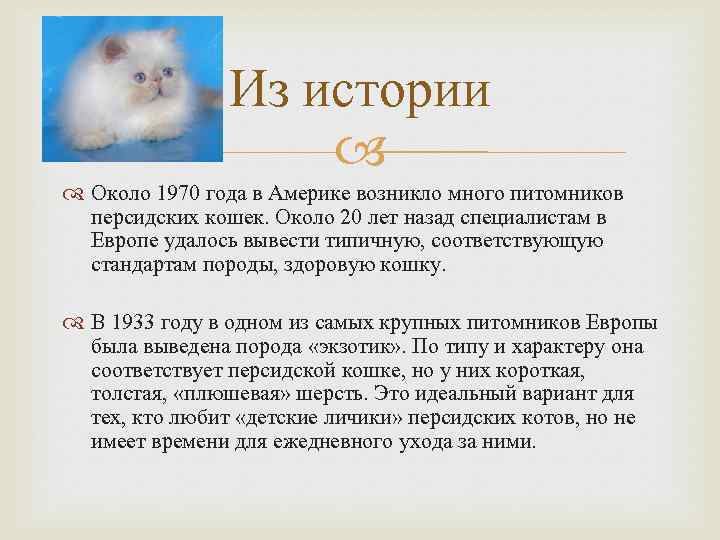 Из истории

Около 1970 года в Америке возникло много питомников персидских кошек. Около 20 лет назад специалистам в Европе удалось вывести типичную, соответствующую стандартам породы, здоровую кошку.

В 1933 году в одном из самых крупных питомников Европы была выведена порода «экзотик». По типу и характеру она соответствует персидской кошке, но у них короткая, толстая, «плюшевая» шерсть. Это идеальный вариант для тех, кто любит «детские личики» персидских котов, но не имеет времени для ежедневного ухода за ними.